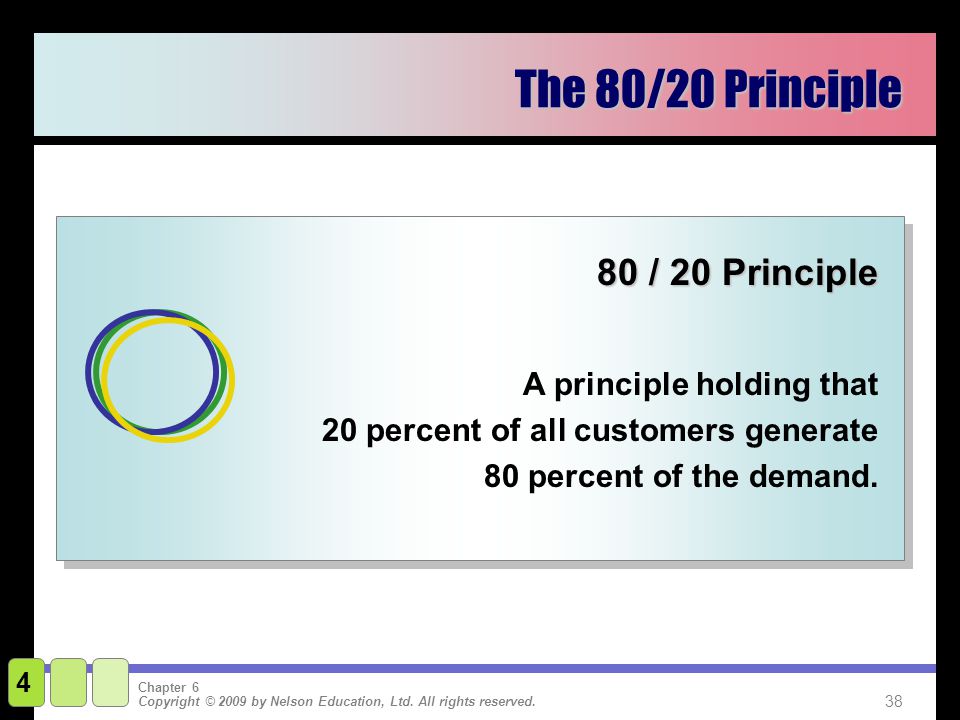 The 80/20 Principle

80 / 20 Principle

A principle holding that 20 percent of all customers generate 80 percent of the demand.

4

Chapter 6
Copyright © 2009 by Nelson Education, Ltd. All rights reserved.

38